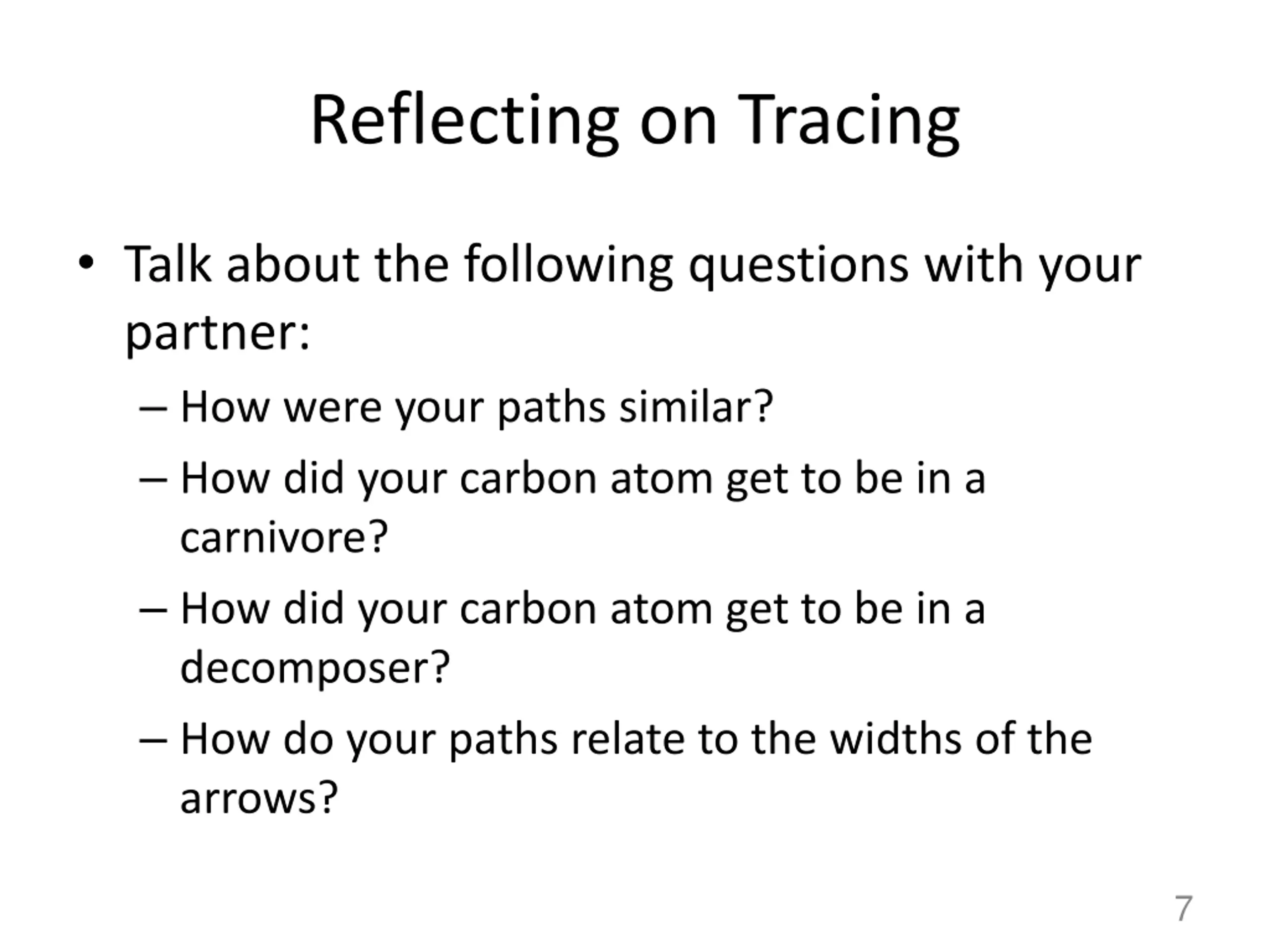 Reflecting on Tracing

• Talk about the following questions with your partner:

– How were your paths similar?

– How did your carbon atom get to be in a carnivore?

– How did your carbon atom get to be in a decomposer?

– How do your paths relate to the widths of the arrows?

7